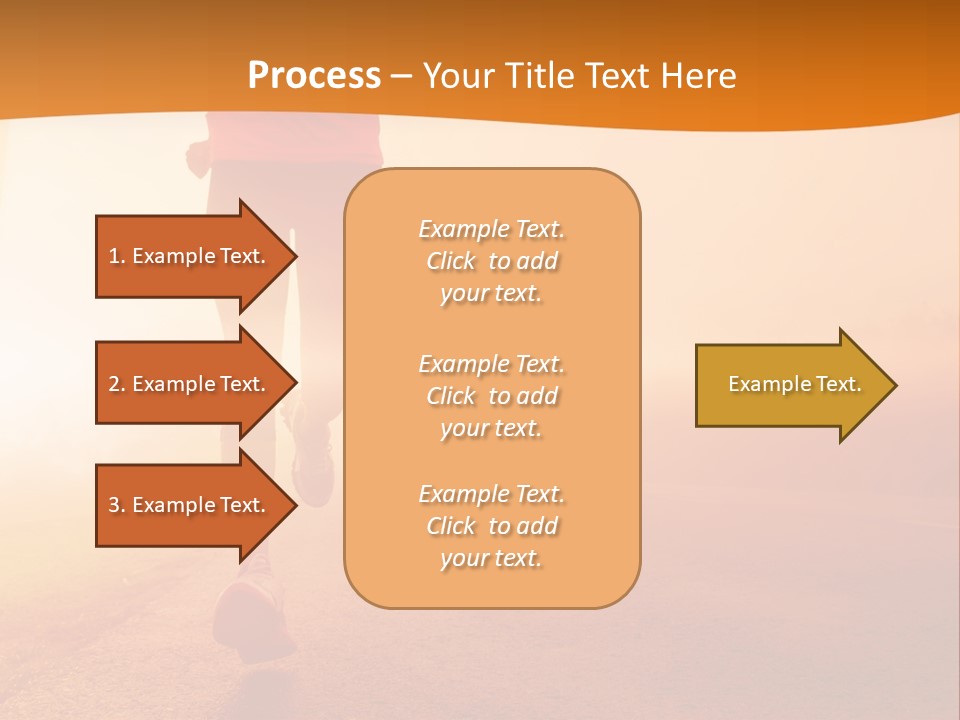 Process – Your Title Text Here

1. Example Text.

2. Example Text.

3. Example Text.

Example Text. Click to add your text.

Example Text. Click to add your text.

Example Text. Click to add your text.

Example Text.